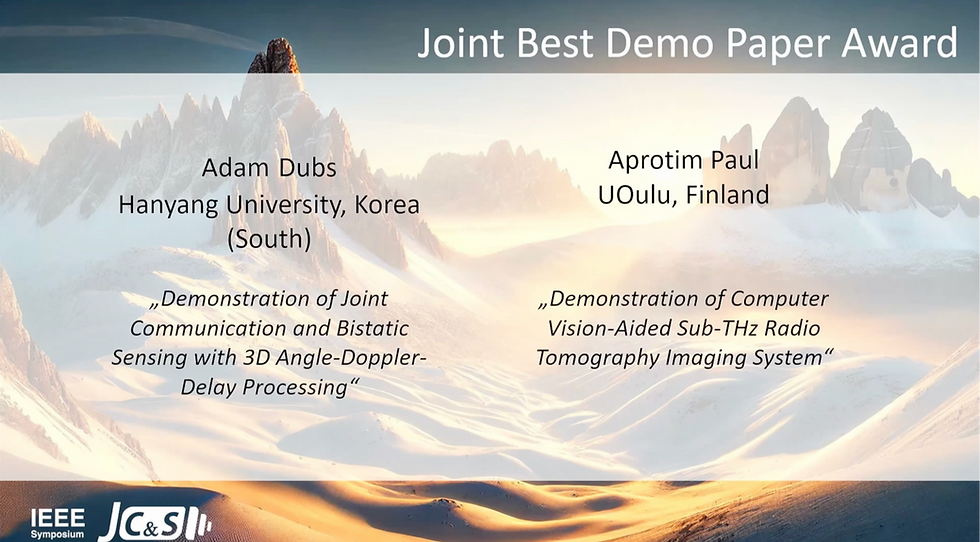 Joint Best Demo Paper Award

Adam Dubs
Hanyang University, Korea (South)

„Demonstration of Joint Communication and Bistatic Sensing with 3D Angle-Doppler-Delay Processing“

Aprotim Paul
UOulu, Finland

„Demonstration of Computer Vision-Aided Sub-THz Radio Tomography Imaging System“

IEEE Symposium JC&S